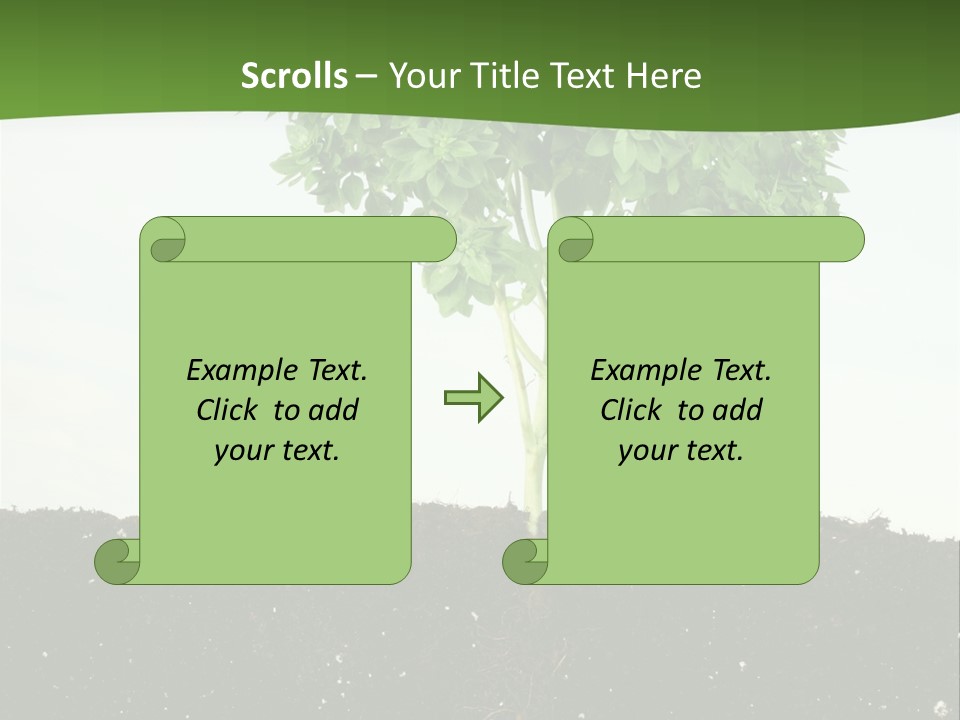 Scrolls – Your Title Text Here

Example Text. Click to add your text.

Example Text. Click to add your text.